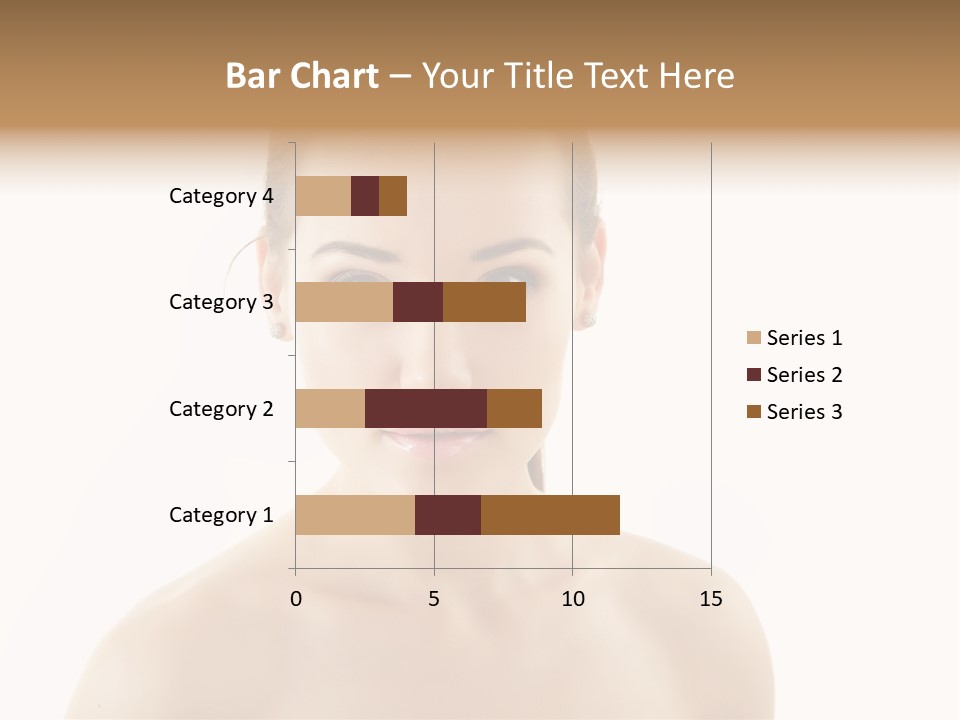 Bar Chart – Your Title Text Here

Category 4
Category 3
Category 2
Category 1

0
5
10
15

Series 1
Series 2
Series 3